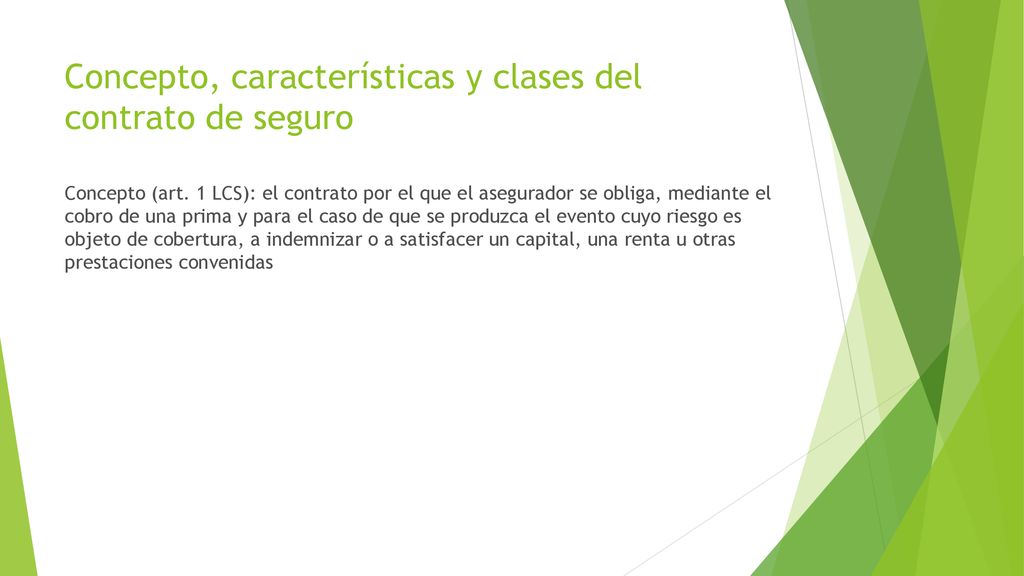 Concepto, características y clases del contrato de seguro

Concepto (art. 1 LCS): el contrato por el que el asegurador se obliga, mediante el cobro de una prima y para el caso de que se produzca el evento cuyo riesgo es objeto de cobertura, a indemnizar o a satisfacer un capital, una renta u otras prestaciones convenidas